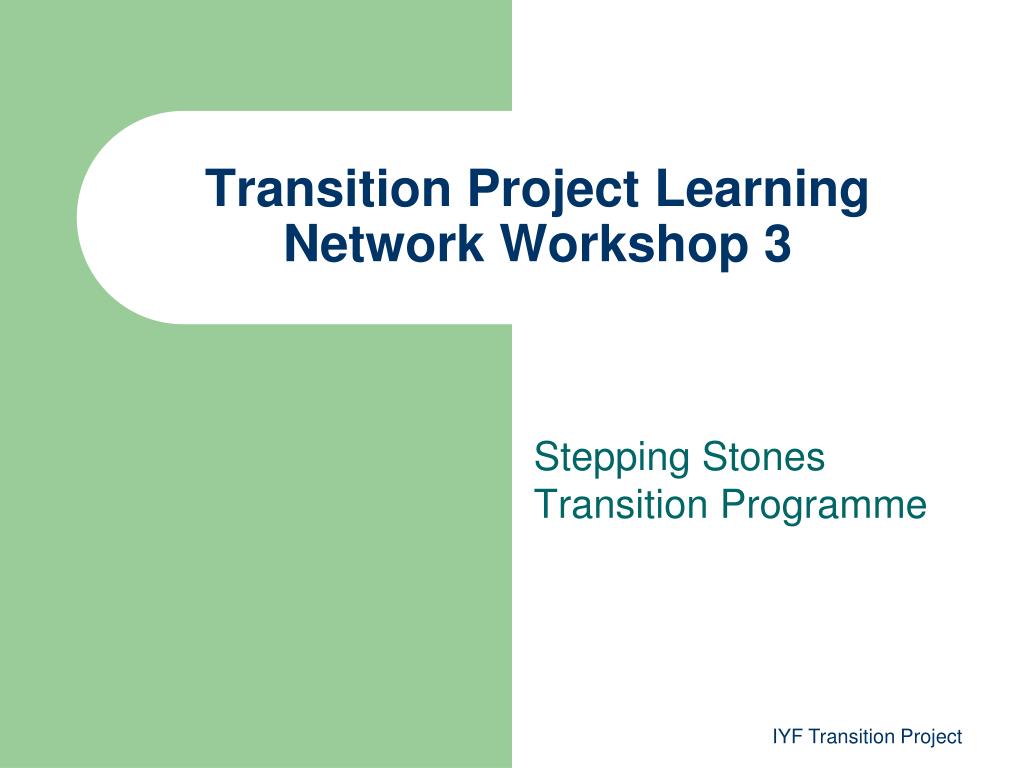 Transition Project Learning Network Workshop 3

Stepping Stones
Transition Programme

IYF Transition Project